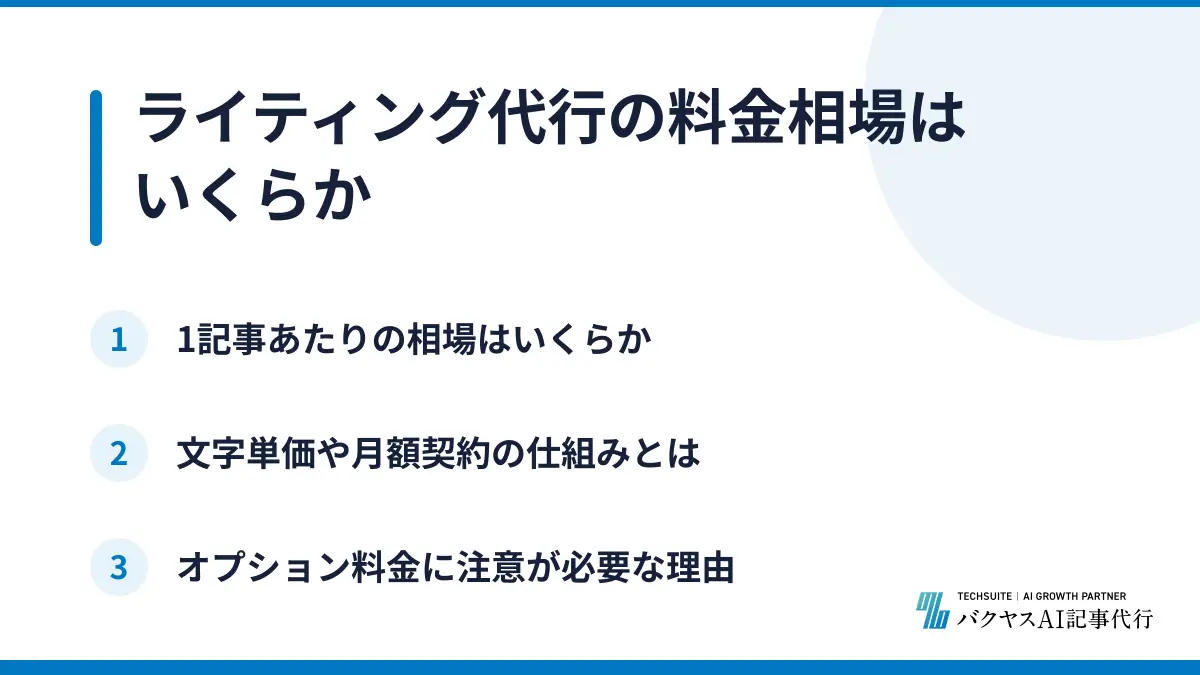 ライティング代行の料金相場はいくらか

1 1記事あたりの相場はいくらか

2 文字単価や月額契約の仕組みとは

3 オプション料金に注意が必要な理由

TECHSUITE | AI GROWTH PARTNER
バクヤスAI記事代行